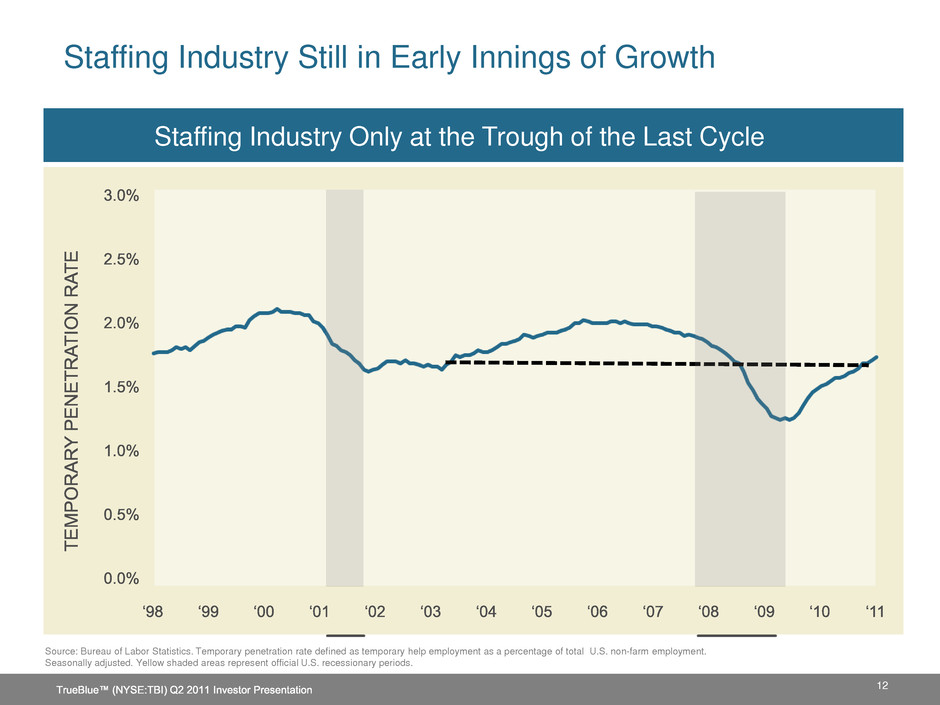 Staffing Industry Still in Early Innings of Growth

Staffing Industry Only at the Trough of the Last Cycle

TEMPORARY PENETRATION RATE

3.0%
2.5%
2.0%
1.5%
1.0%
0.5%
0.0%

‘98 ‘99 ‘00 ‘01 ‘02 ‘03 ‘04 ‘05 ‘06 ‘07 ‘08 ‘09 ‘10 ‘11

Source: Bureau of Labor Statistics. Temporary penetration rate defined as temporary help employment as a percentage of total U.S. non-farm employment. Seasonally adjusted. Yellow shaded areas represent official U.S. recessionary periods.

TrueBlue™ (NYSE:TBI) Q2 2011 Investor Presentation

12